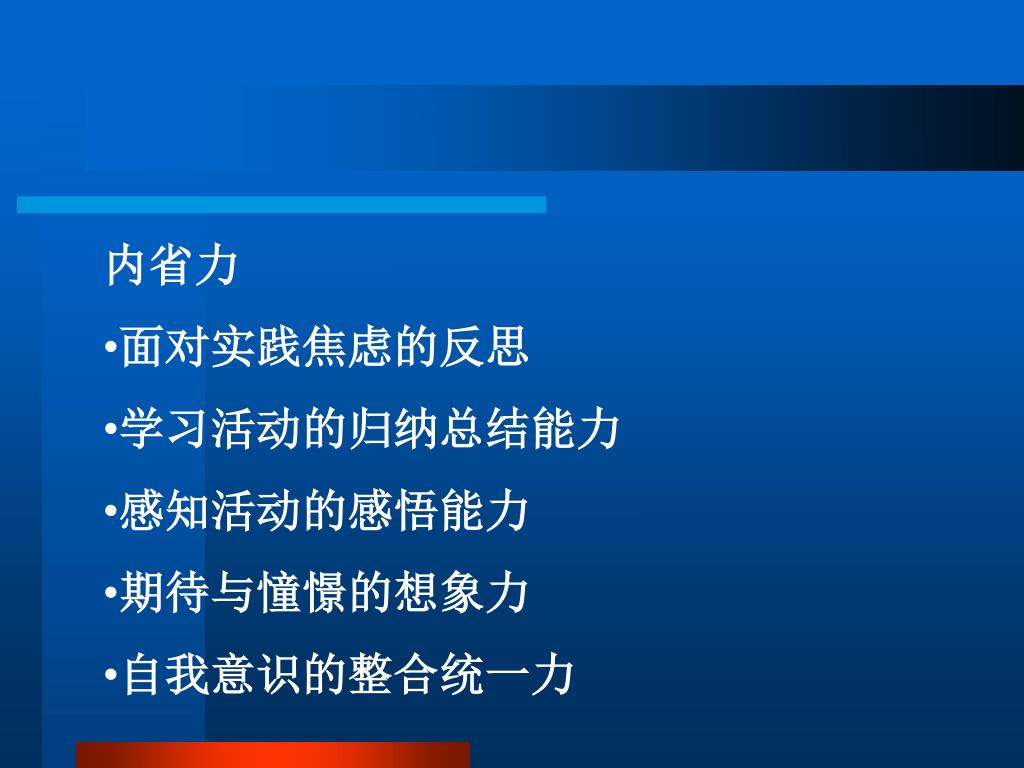 内省力

•面对实践焦虑的反思

•学习活动的归纳总结能力

•感知活动的感悟能力

•期待与憧憬的想象力

•自我意识的整合统一力